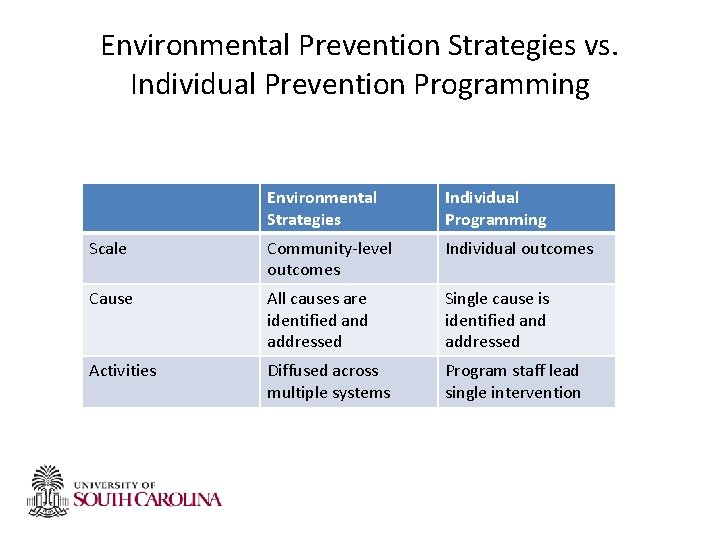 Environmental Prevention Strategies vs. Individual Prevention Programming

| | Environmental Strategies | Individual Programming |
|---|---|---|
| Scale | Community-level outcomes | Individual outcomes |
| Cause | All causes are identified and addressed | Single cause is identified and addressed |
| Activities | Diffused across multiple systems | Program staff lead single intervention |

UNIVERSITY OF SOUTH CAROLINA